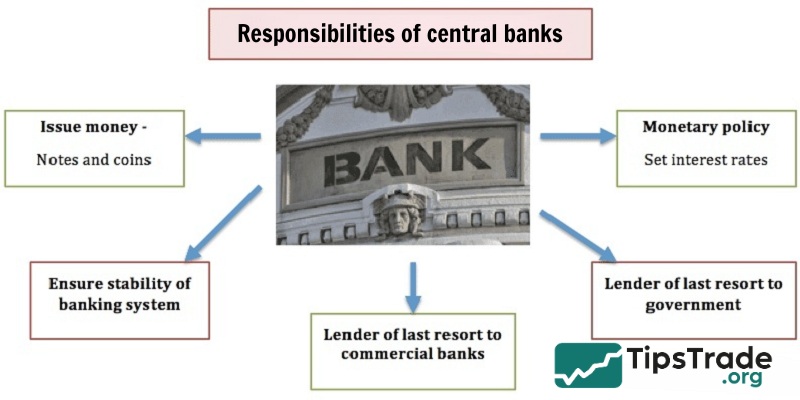 Responsibilities of central banks

Issue money -
Notes and coins

BANK

Monetary policy
Set interest rates

Ensure stability of banking system

Lender of last resort to commercial banks

Lender of last resort to government

TipsTrade
.org